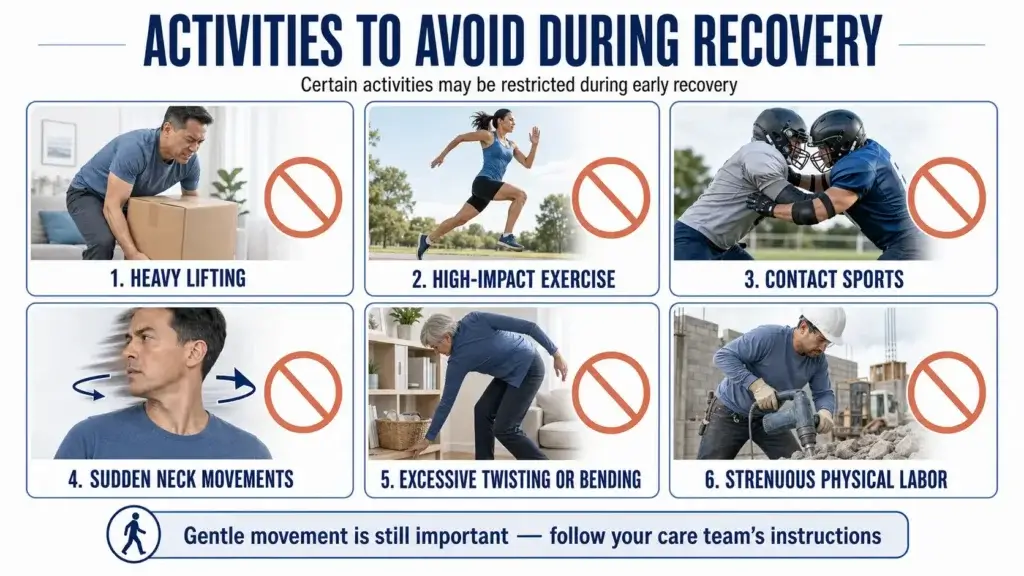 ACTIVITIES TO AVOID DURING RECOVERY

Certain activities may be restricted during early recovery

1. HEAVY LIFTING

2. HIGH-IMPACT EXERCISE

3. CONTACT SPORTS

4. SUDDEN NECK MOVEMENTS

5. EXCESSIVE TWISTING OR BENDING

6. STRENUOUS PHYSICAL LABOR

Gentle movement is still important — follow your care team's instructions